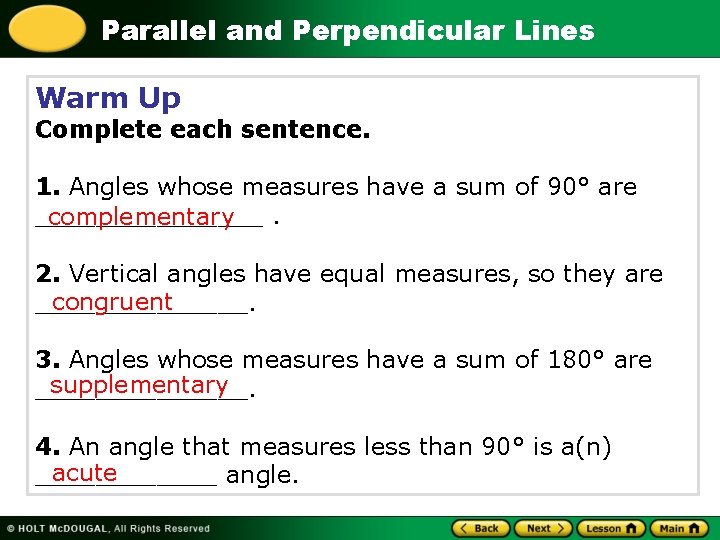 Parallel and Perpendicular Lines

Warm Up
Complete each sentence.

1. Angles whose measures have a sum of 90° are complementary .

2. Vertical angles have equal measures, so they are congruent.

3. Angles whose measures have a sum of 180° are supplementary.

4. An angle that measures less than 90° is a(n) acute angle.

© HOLT McDOUGAL, All Rights Reserved

Back Next Lesson Main